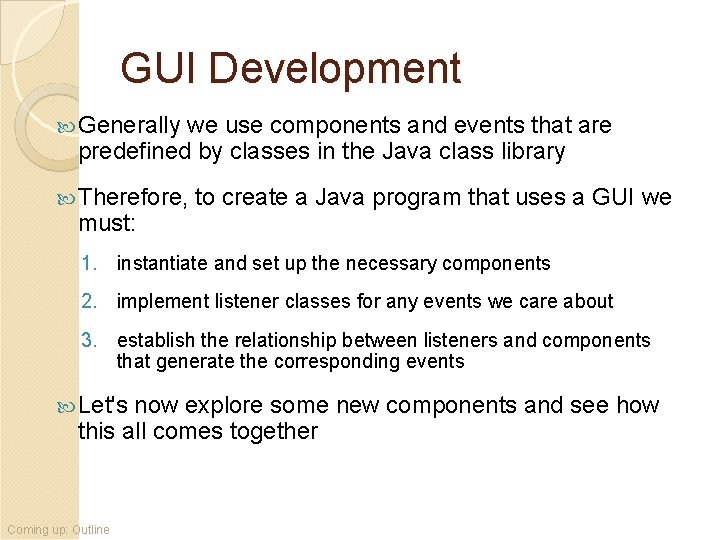 GUI Development

Generally we use components and events that are predefined by classes in the Java class library

Therefore, to create a Java program that uses a GUI we must:

1. instantiate and set up the necessary components
2. implement listener classes for any events we care about
3. establish the relationship between listeners and components that generate the corresponding events

Let's now explore some new components and see how this all comes together

Coming up: Outline